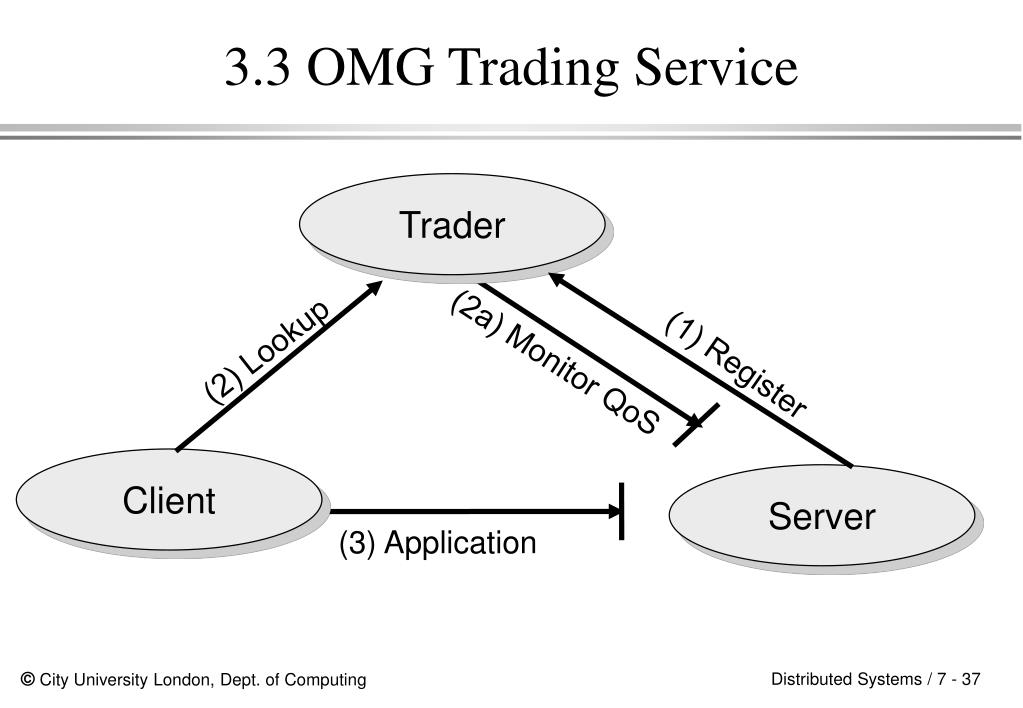 3.3 OMG Trading Service

Trader

(2) Lookup

(2a) Monitor QoS

(1) Register

Client

(3) Application

Server

© City University London, Dept. of Computing

Distributed Systems / 7 - 37